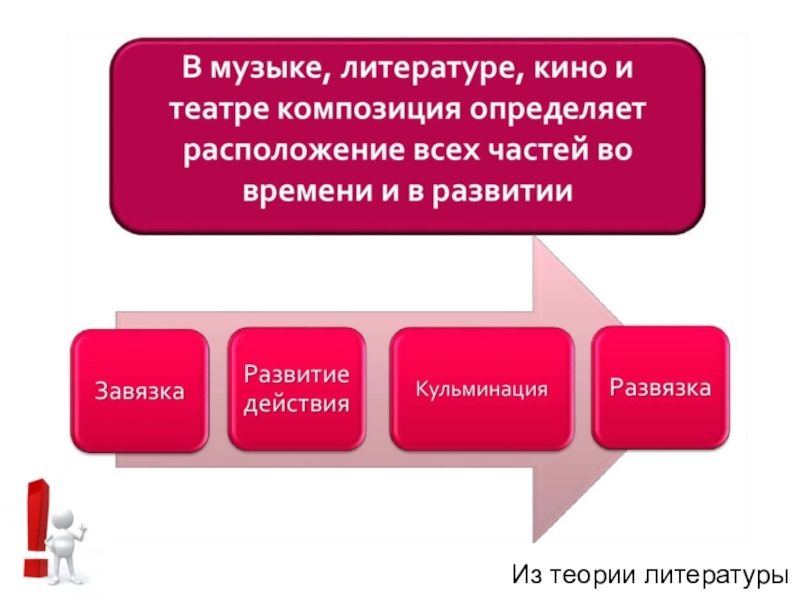 В музыке, литературе, кино и театре композиция определяет расположение всех частей во времени и в развитии

Завязка

Развитие действия

Кульминация

Развязка

Из теории литературы